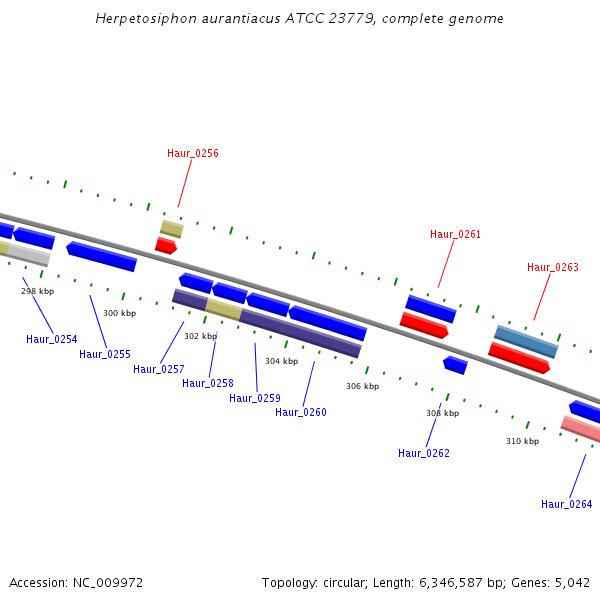 Herpetosiphon aurantiacus ATCC 23779, complete genome

Haur_0256

Haur_0261

Haur_0263

298 kbp

300 kbp

302 kbp

304 kbp

306 kbp

308 kbp

310 kbp

Haur_0254

Haur_0255

Haur_0257

Haur_0258

Haur_0259

Haur_0260

Haur_0262

Haur_0264

Accession: NC_009972

Topology: circular; Length: 6,346,587 bp; Genes: 5,042